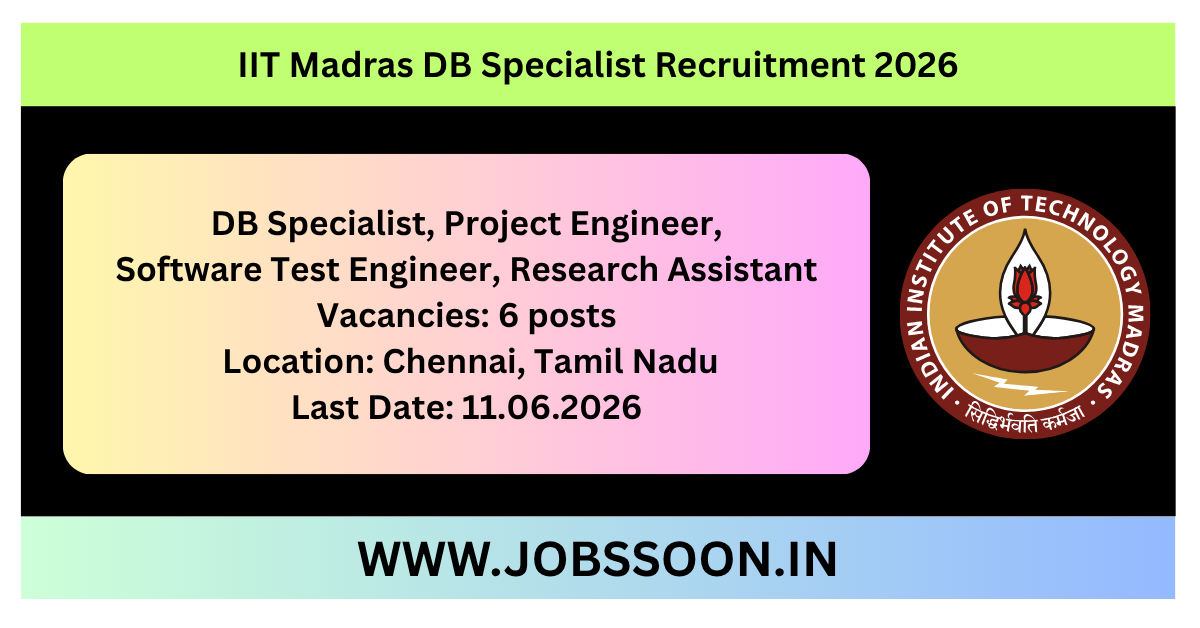 IIT Madras DB Specialist Recruitment 2026

DB Specialist, Project Engineer, Software Test Engineer, Research Assistant
Vacancies: 6 posts
Location: Chennai, Tamil Nadu
Last Date: 11.06.2026

INDIAN INSTITUTE OF TECHNOLOGY MADRAS
सिद्धिर्भवति कर्मजा

WWW.JOBSSOON.IN